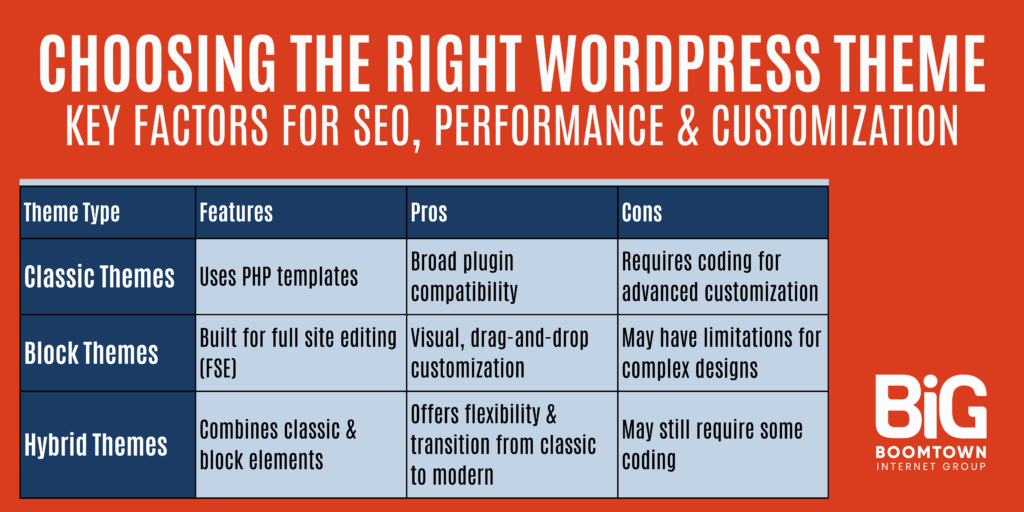 CHOOSING THE RIGHT WORDPRESS THEME
KEY FACTORS FOR SEO, PERFORMANCE & CUSTOMIZATION

| Theme Type | Features | Pros | Cons |
|---|---|---|---|
| Classic Themes | Uses PHP templates | Broad plugin compatibility | Requires coding for advanced customization |
| Block Themes | Built for full site editing (FSE) | Visual, drag-and-drop customization | May have limitations for complex designs |
| Hybrid Themes | Combines classic & block elements | Offers flexibility & transition from classic to modern | May still require some coding |

BiG
BOOMTOWN
INTERNET GROUP